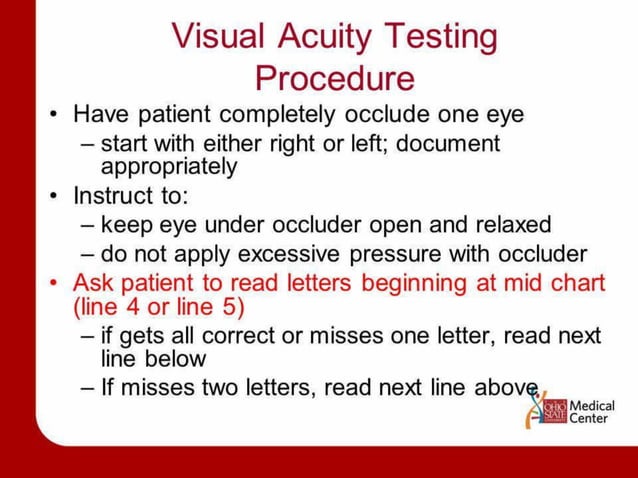 Visual Acuity Testing Procedure

• Have patient completely occlude one eye
– start with either right or left; document appropriately
• Instruct to:
– keep eye under occluder open and relaxed
– do not apply excessive pressure with occluder
• Ask patient to read letters beginning at mid chart (line 4 or line 5)
– if gets all correct or misses one letter, read next line below
– If misses two letters, read next line above

OHIO STATE Medical Center